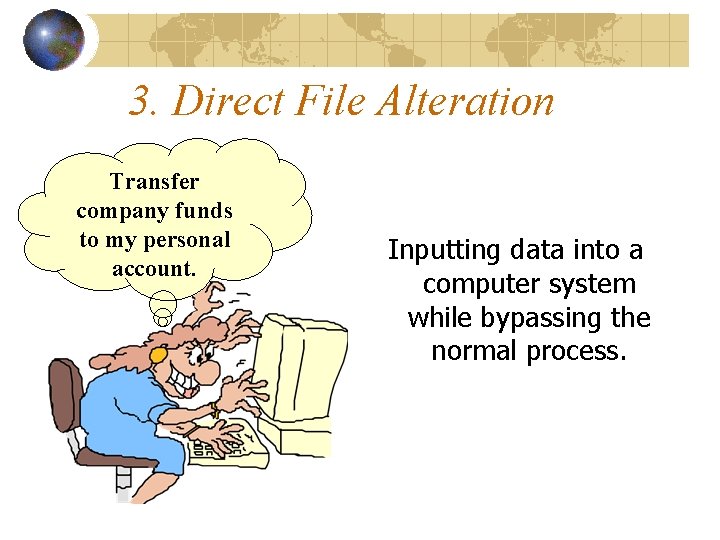 3. Direct File Alteration

Transfer company funds to my personal account.

Inputting data into a computer system while bypassing the normal process.